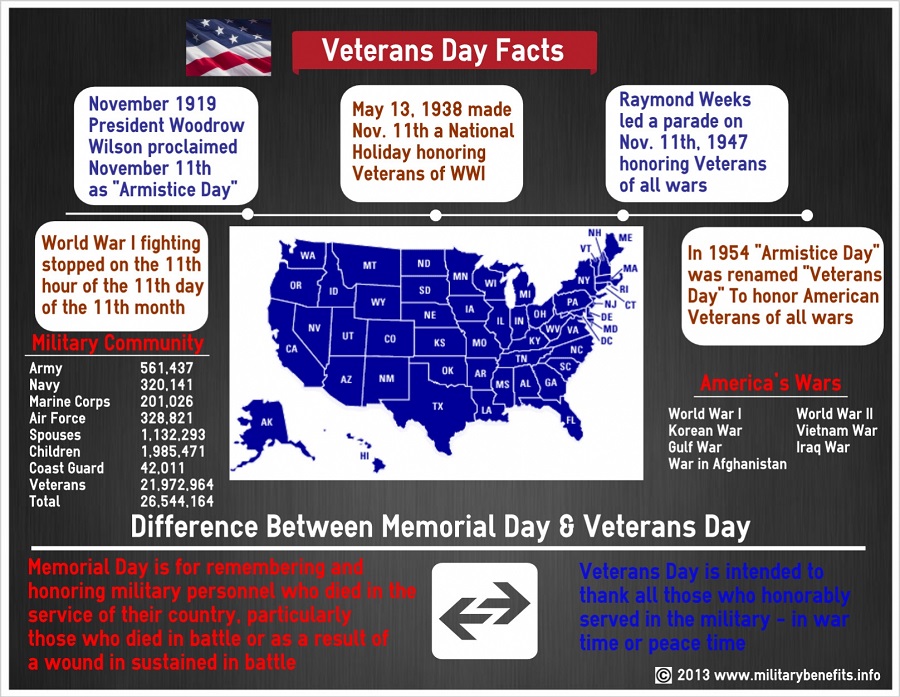 Veterans Day Facts

November 1919 President Woodrow Wilson proclaimed November 11th as "Armistice Day"

May 13, 1938 made Nov. 11th a National Holiday honoring Veterans of WWI

Raymond Weeks led a parade on Nov. 11th, 1947 honoring Veterans of all wars

World War I fighting stopped on the 11th hour of the 11th day of the 11th month

In 1954 "Armistice Day" was renamed "Veterans Day" To honor American Veterans of all wars

WA OR CA ID NV MT WY UT AZ CO NM ND SD NE KS OK TX MN IA MO AR LA WI IL MI IN OH KY TN MS AL GA FL SC NC VA WV PA NY VT NH ME MA RI CT NJ DE MD DC AK HI

Military Community

| | |
|---|---|
| Army | 561,437 |
| Navy | 320,141 |
| Marine Corps | 201,026 |
| Air Force | 328,821 |
| Spouses | 1,132,293 |
| Children | 1,985,471 |
| Coast Guard | 42,011 |
| Veterans | 21,972,964 |
| Total | 26,544,164 |

America's Wars

World War I
Korean War
Gulf War
War in Afghanistan
World War II
Vietnam War
Iraq War

Difference Between Memorial Day & Veterans Day

Memorial Day is for remembering and honoring military personnel who died in the service of their country, particularly those who died in battle or as a result of a wound in sustained in battle

Veterans Day is intended to thank all those who honorably served in the military - in war time or peace time

© 2013 www.militarybenefits.info